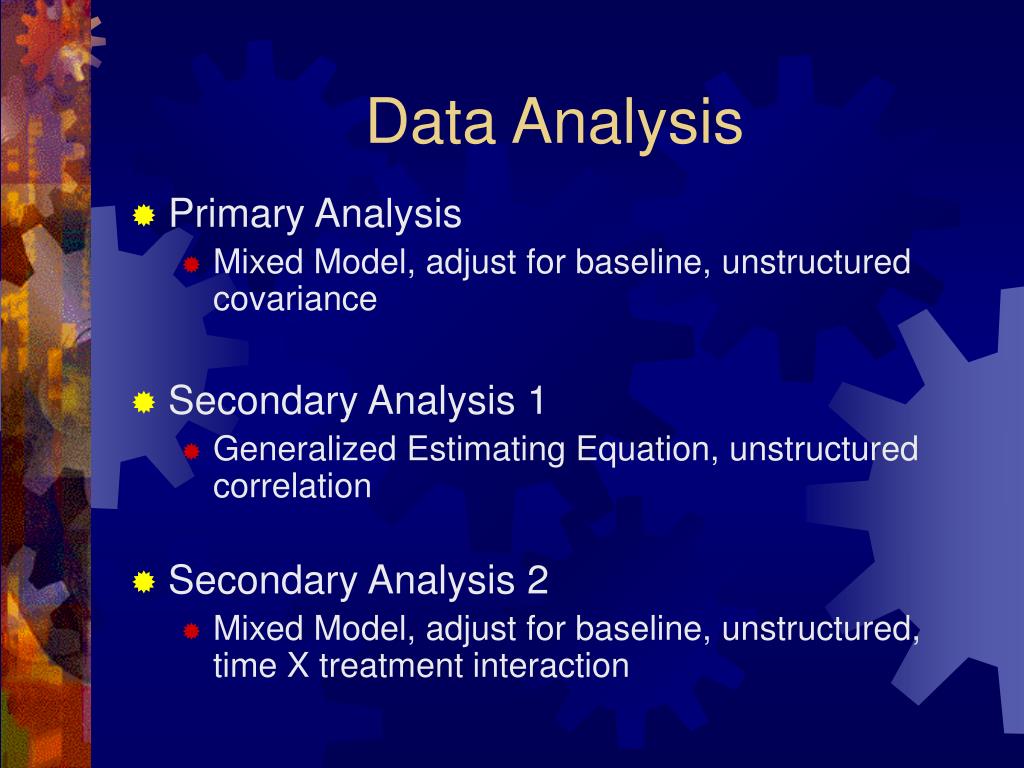 Data Analysis

Primary Analysis

Mixed Model, adjust for baseline, unstructured covariance

Secondary Analysis 1

Generalized Estimating Equation, unstructured correlation

Secondary Analysis 2

Mixed Model, adjust for baseline, unstructured, time X treatment interaction